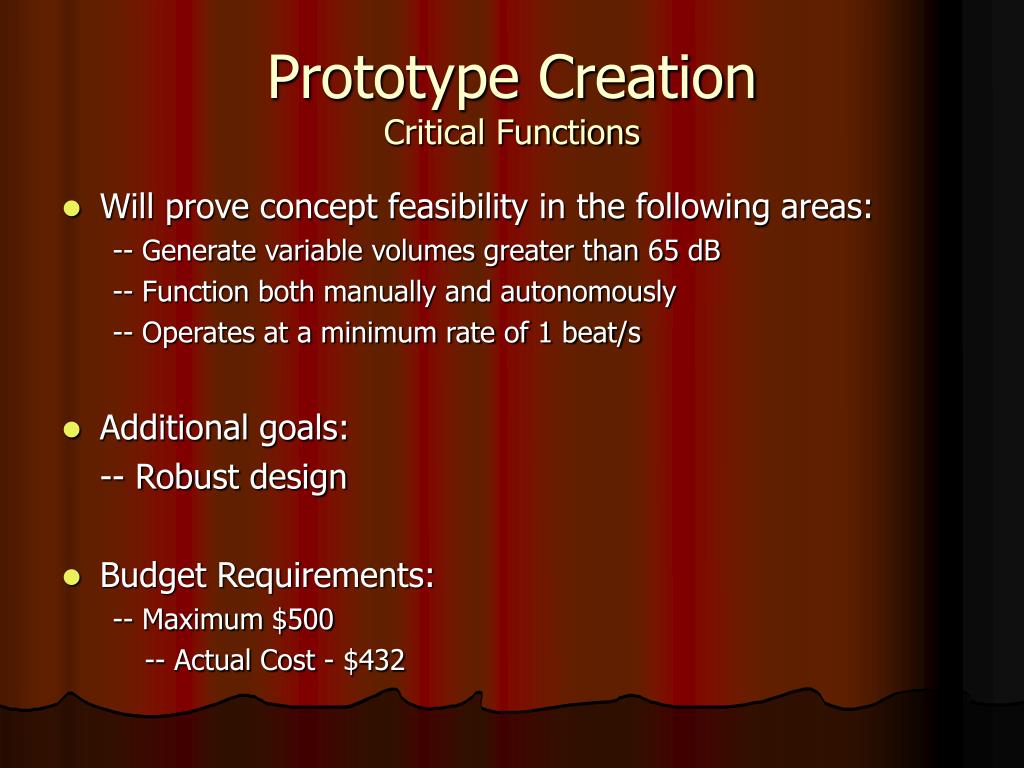 Prototype Creation
Critical Functions

- Will prove concept feasibility in the following areas:
  -- Generate variable volumes greater than 65 dB
  -- Function both manually and autonomously
  -- Operates at a minimum rate of 1 beat/s

- Additional goals:
  -- Robust design

- Budget Requirements:
  -- Maximum \$500
  -- Actual Cost - \$432